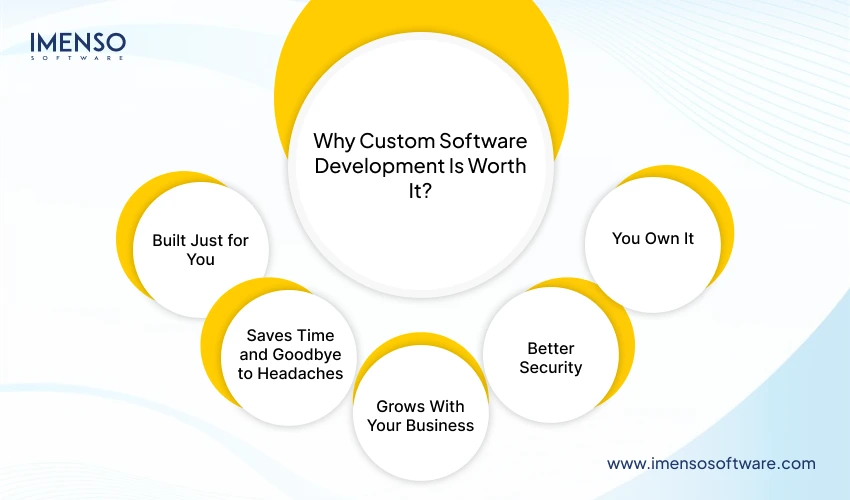 IMENSO
SOFTWARE

Why Custom Software Development Is Worth It?

Built Just for You

Saves Time and Goodbye to Headaches

Grows With Your Business

Better Security

You Own It

www.imensosoftware.com